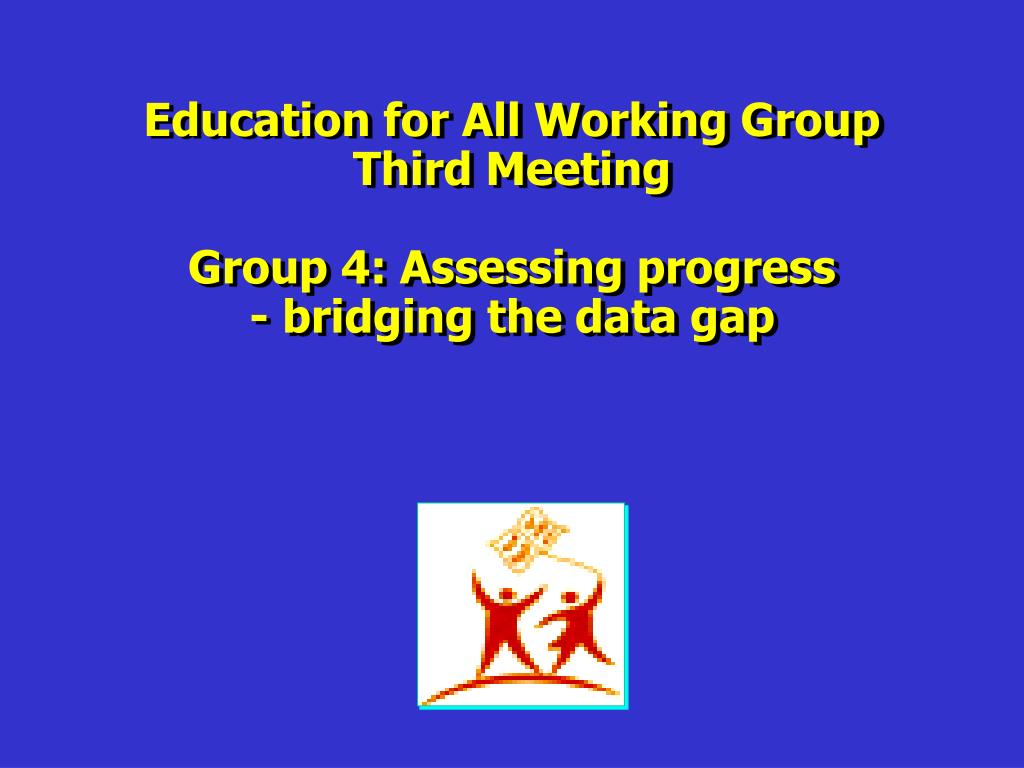 Education for All Working Group
Third Meeting

Group 4: Assessing progress
- bridging the data gap